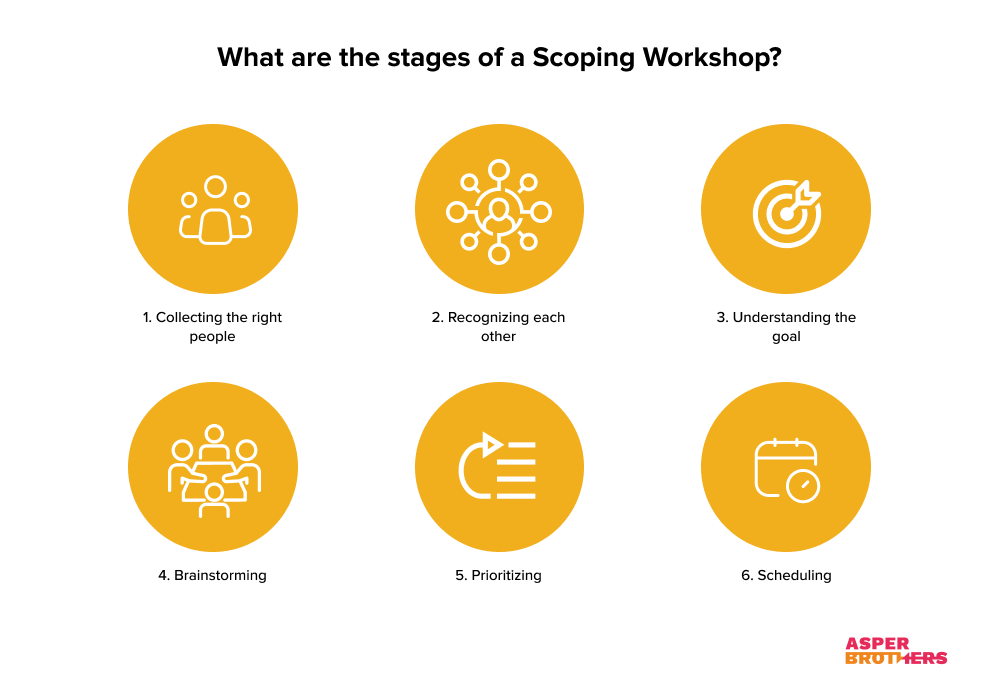 What are the stages of a Scoping Workshop?

1. Collecting the right people

2. Recognizing each other

3. Understanding the goal

4. Brainstorming

5. Prioritizing

6. Scheduling

ASPER BROTHERS